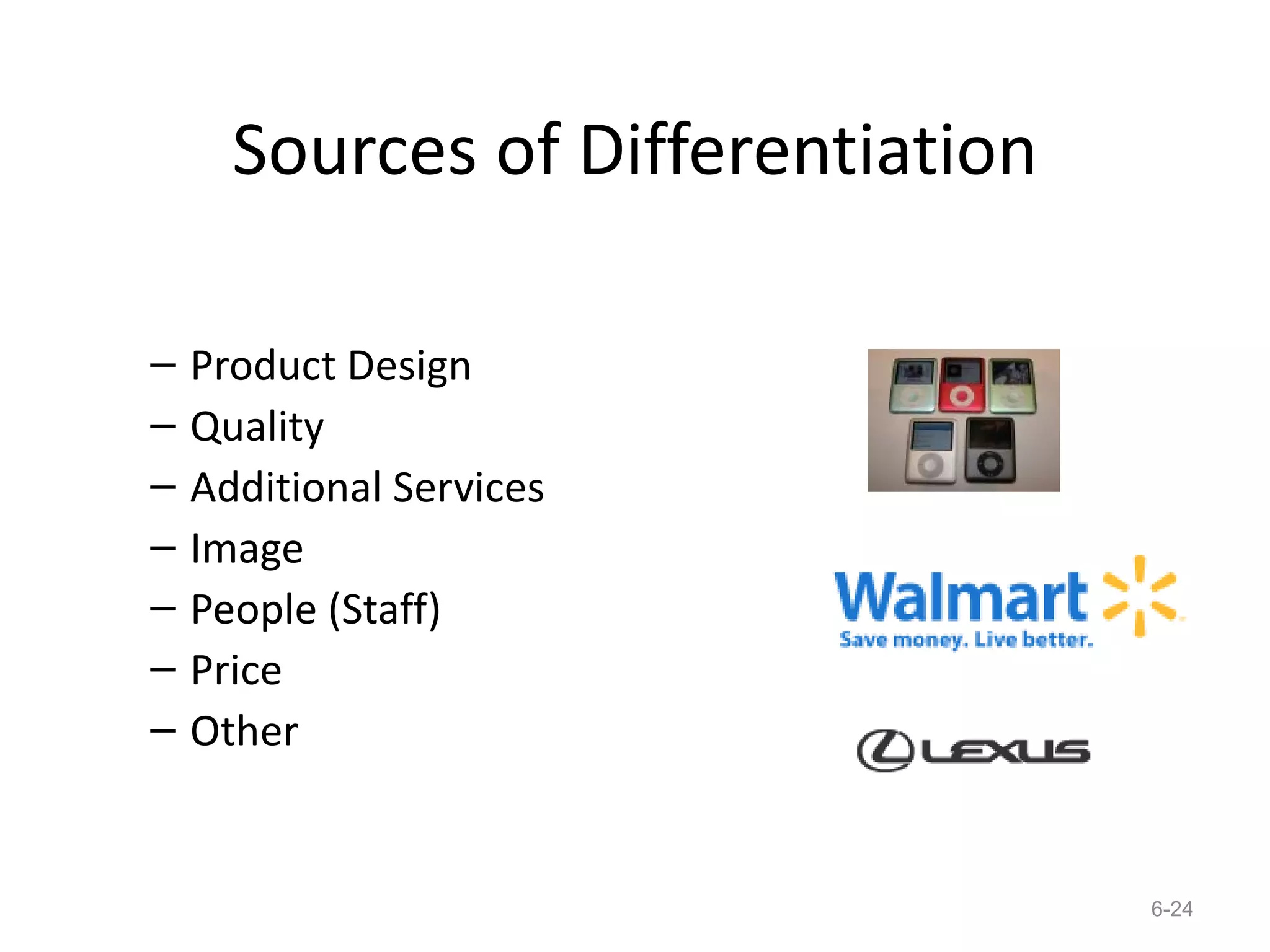 Sources of Differentiation

– Product Design
– Quality
– Additional Services
– Image
– People (Staff)
– Price
– Other

Walmart
Save money. Live better.

LEXUS

6-24